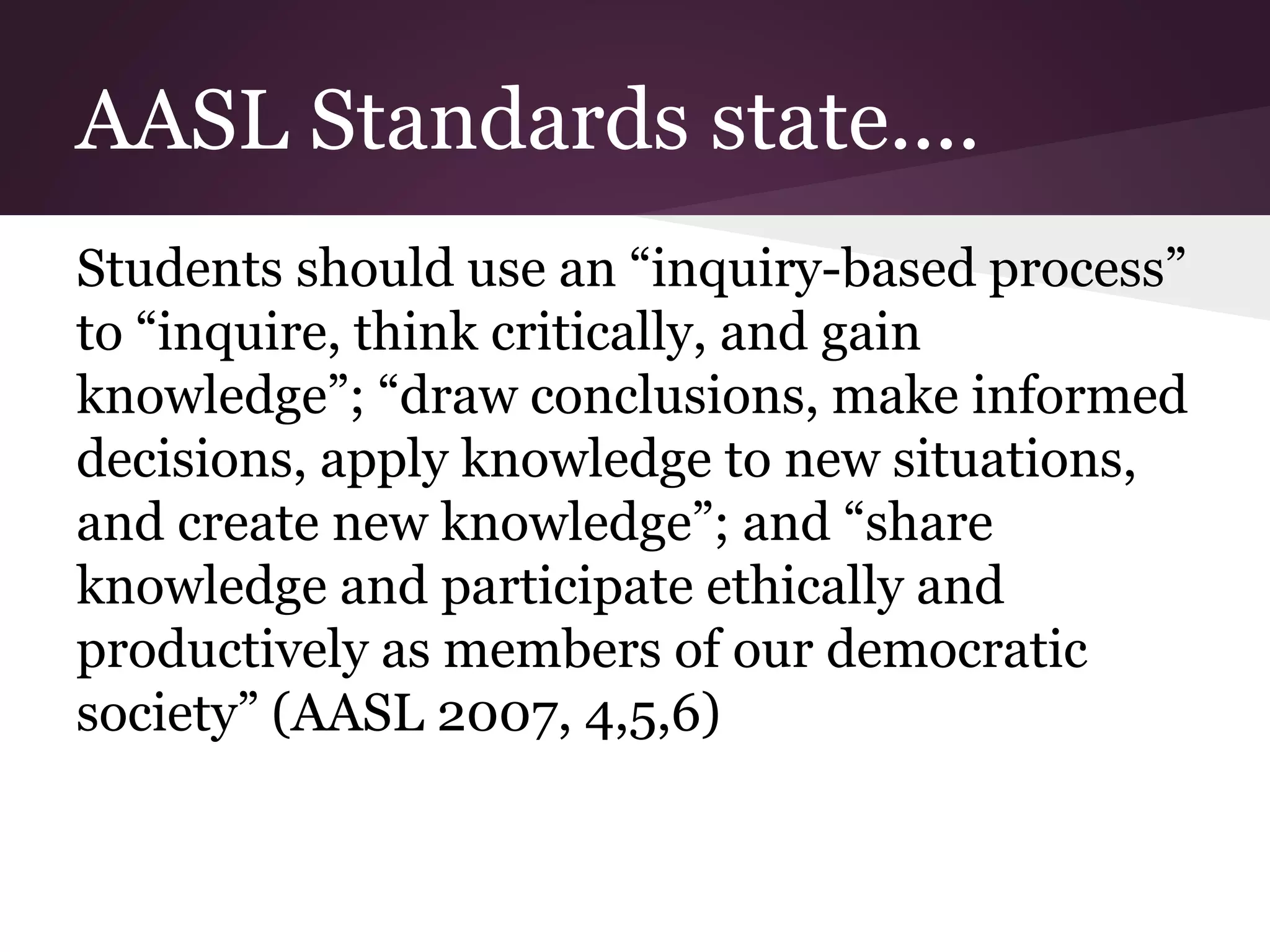 AASL Standards state….

Students should use an “inquiry-based process” to “inquire, think critically, and gain knowledge”; “draw conclusions, make informed decisions, apply knowledge to new situations, and create new knowledge”; and “share knowledge and participate ethically and productively as members of our democratic society” (AASL 2007, 4,5,6)